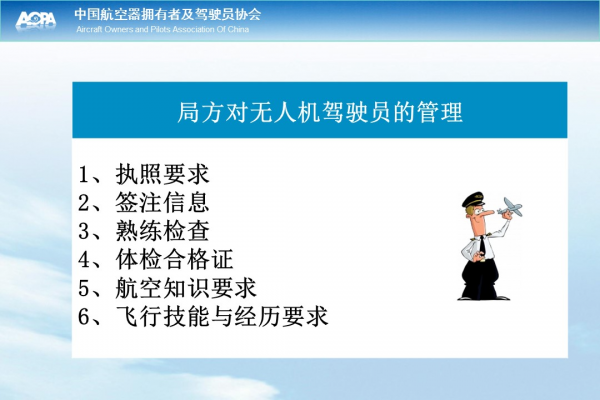 AOPA 中国航空器拥有者及驾驶员协会
Aircraft Owners and Pilots Association Of China

局方对无人机驾驶员的管理

1、执照要求
2、签注信息
3、熟练检查
4、体检合格证
5、航空知识要求
6、飞行技能与经历要求